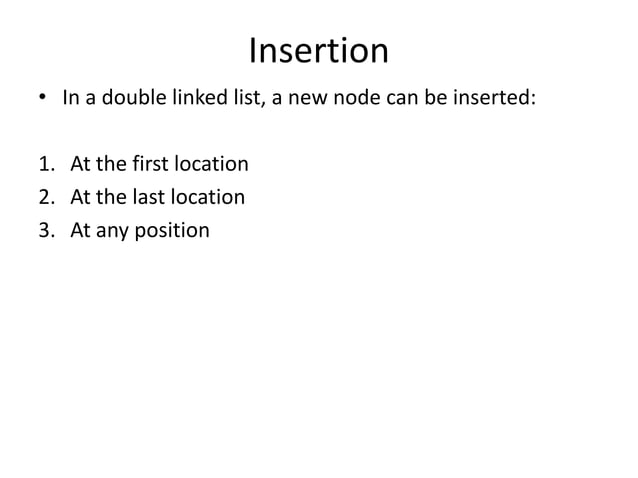 Insertion

• In a double linked list, a new node can be inserted:

1. At the first location
2. At the last location
3. At any position